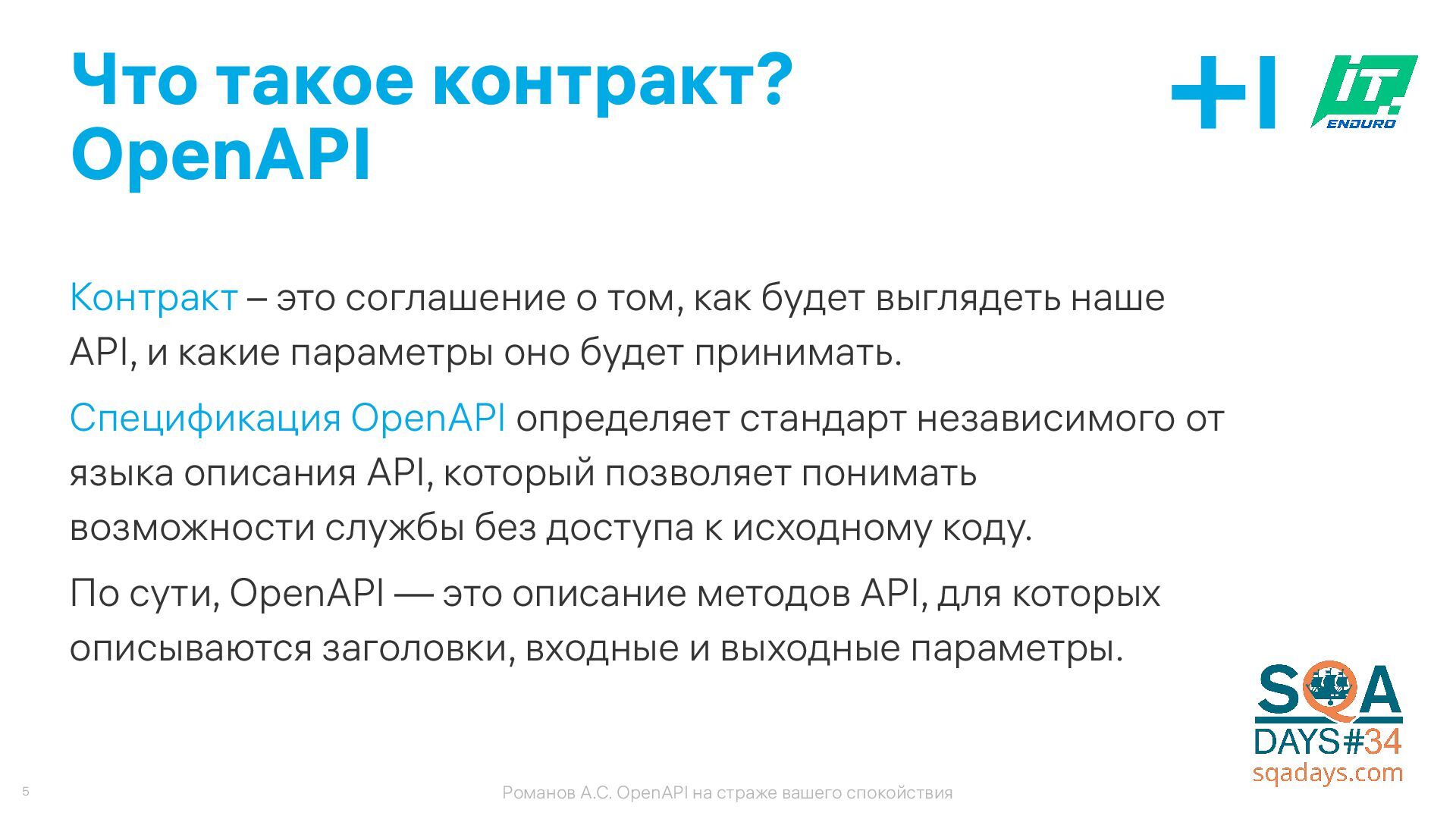 Что такое контракт?
OpenAPI

+I

IT ENDURO

Контракт – это соглашение о том, как будет выглядеть наше API, и какие параметры оно будет принимать.

Спецификация OpenAPI определяет стандарт независимого от языка описания API, который позволяет понимать возможности службы без доступа к исходному коду.

По сути, OpenAPI — это описание методов API, для которых описываются заголовки, входные и выходные параметры.

SQA
DAYS#34
sqadays.com

5

Романов А.С. OpenAPI на страже вашего спокойствия